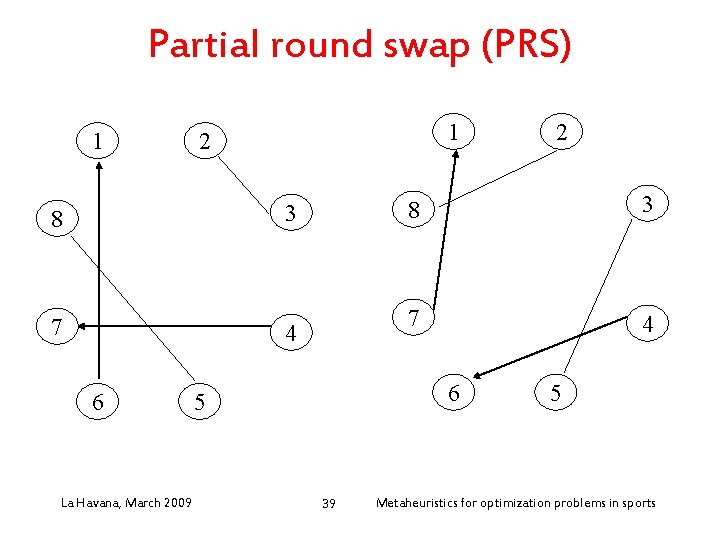 Partial round swap (PRS)

1
2
8
3
7
4
6
5

1
2
8
3
7
4
6
5

La Havana, March 2009
39
Metaheuristics for optimization problems in sports